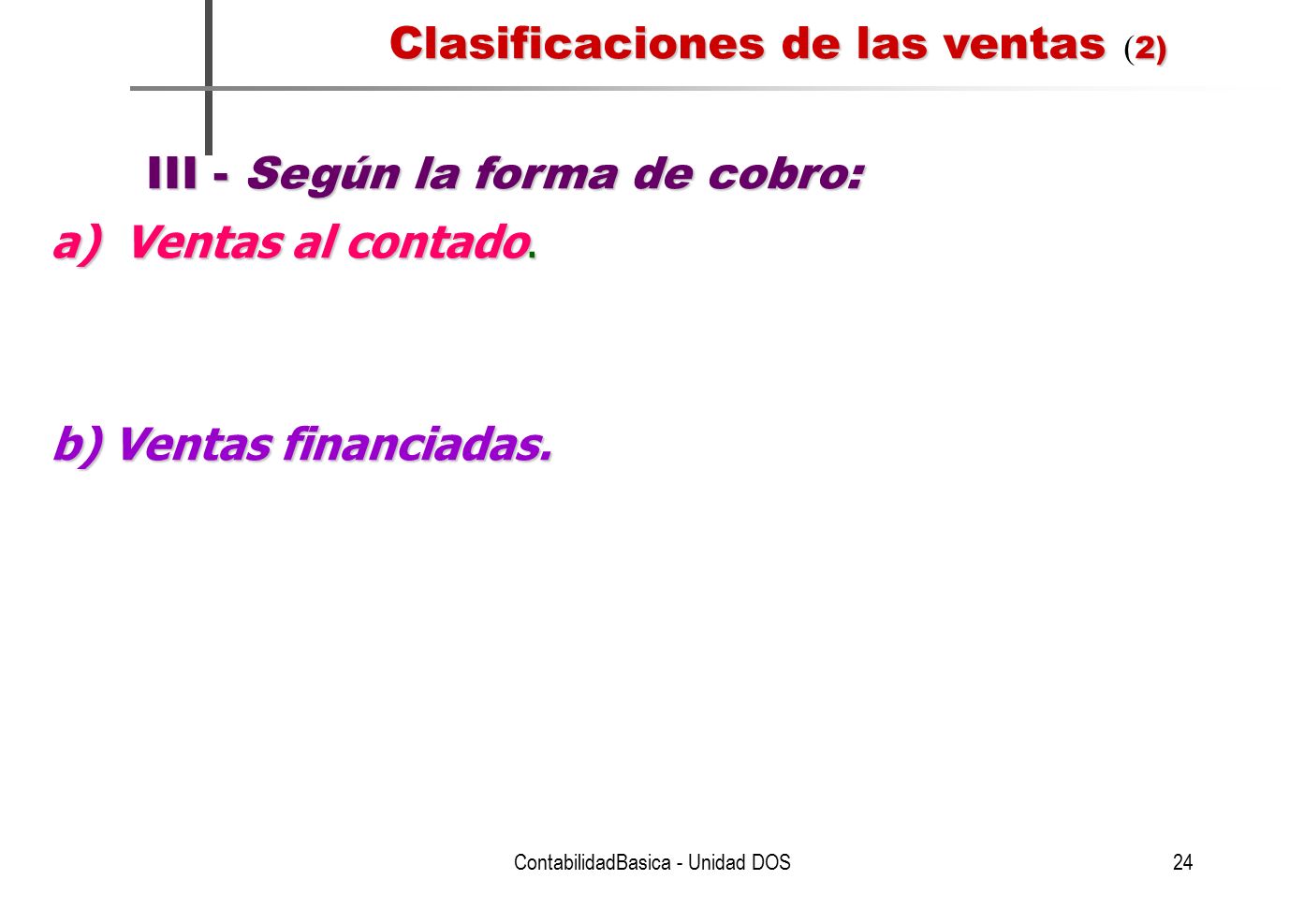 Clasificaciones de las ventas (2)

III - Según la forma de cobro:

a) Ventas al contado.

b) Ventas financiadas.

ContabilidadBasica - Unidad DOS

24